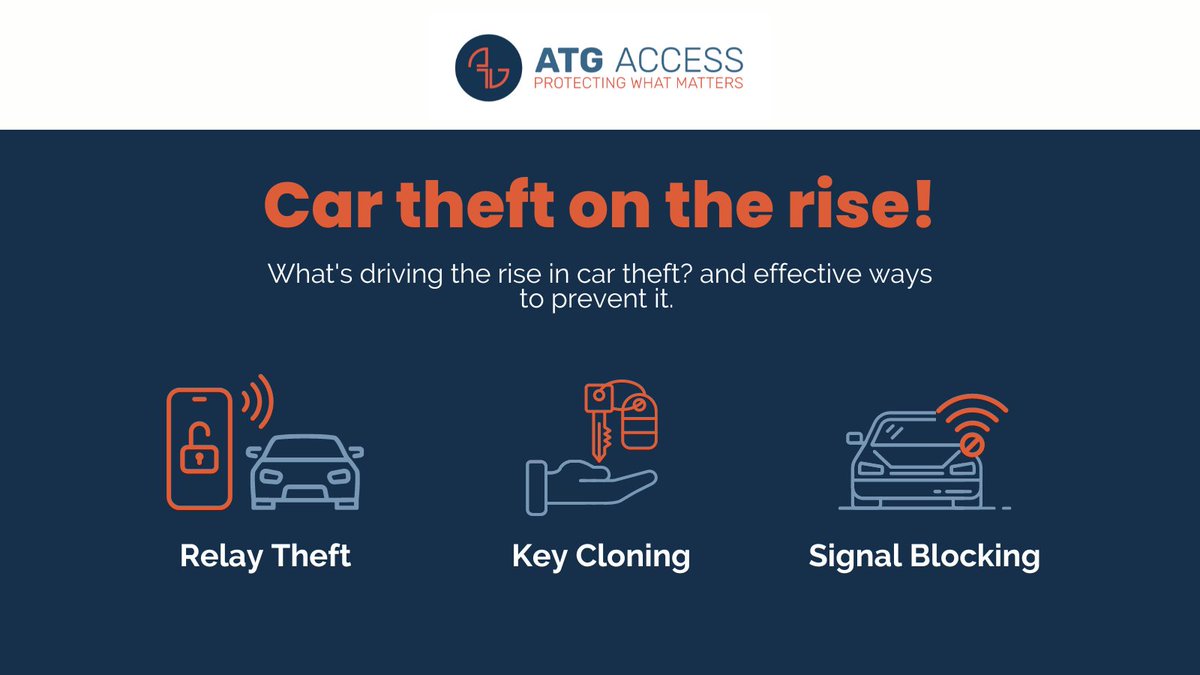 ATG ACCESS
PROTECTING WHAT MATTERS

Car theft on the rise!

What's driving the rise in car theft? and effective ways to prevent it.

Relay Theft

Key Cloning

Signal Blocking